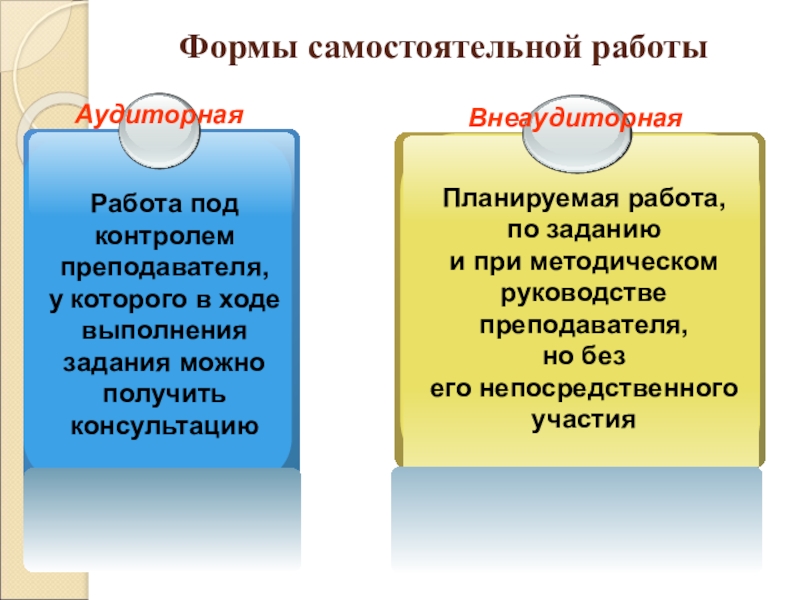 Формы самостоятельной работы

Аудиторная

Работа под контролем преподавателя, у которого в ходе выполнения задания можно получить консультацию

Внеаудиторная

Планируемая работа, по заданию и при методическом руководстве преподавателя, но без его непосредственного участия